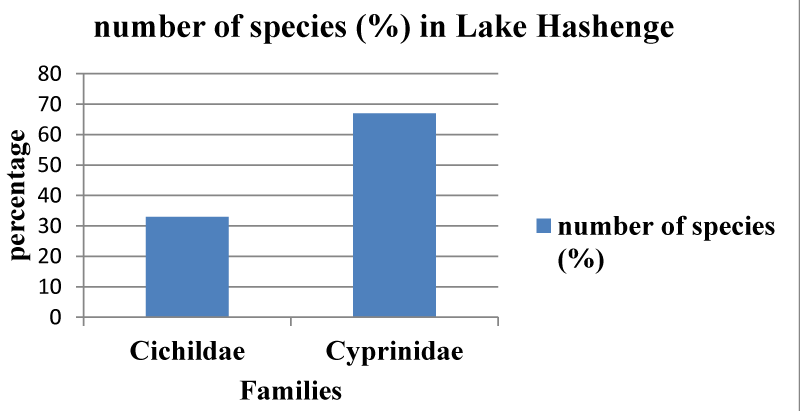 number of species (%) in Lake Hashenge

percentage

80
70
60
50
40
30
20
10
0

Cichildae
Cyprinidae

Families

number of species (%)